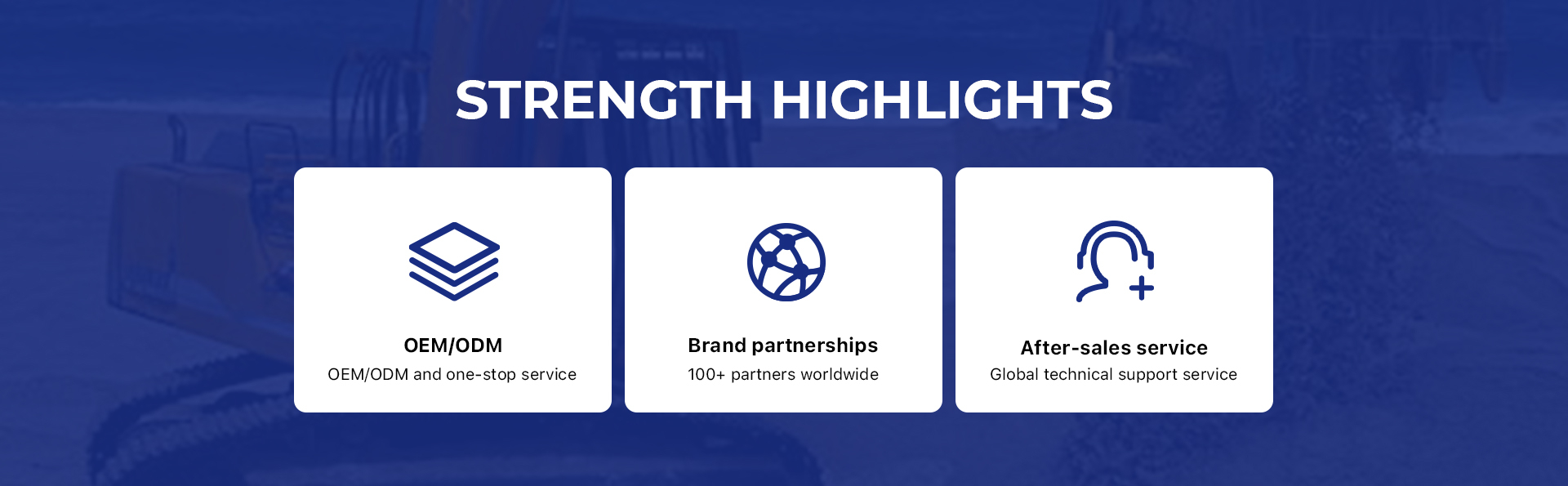 STRENGTH HIGHLIGHTS

OEM/ODM
OEM/ODM and one-stop service

Brand partnerships
100+ partners worldwide

After-sales service
Global technical support service